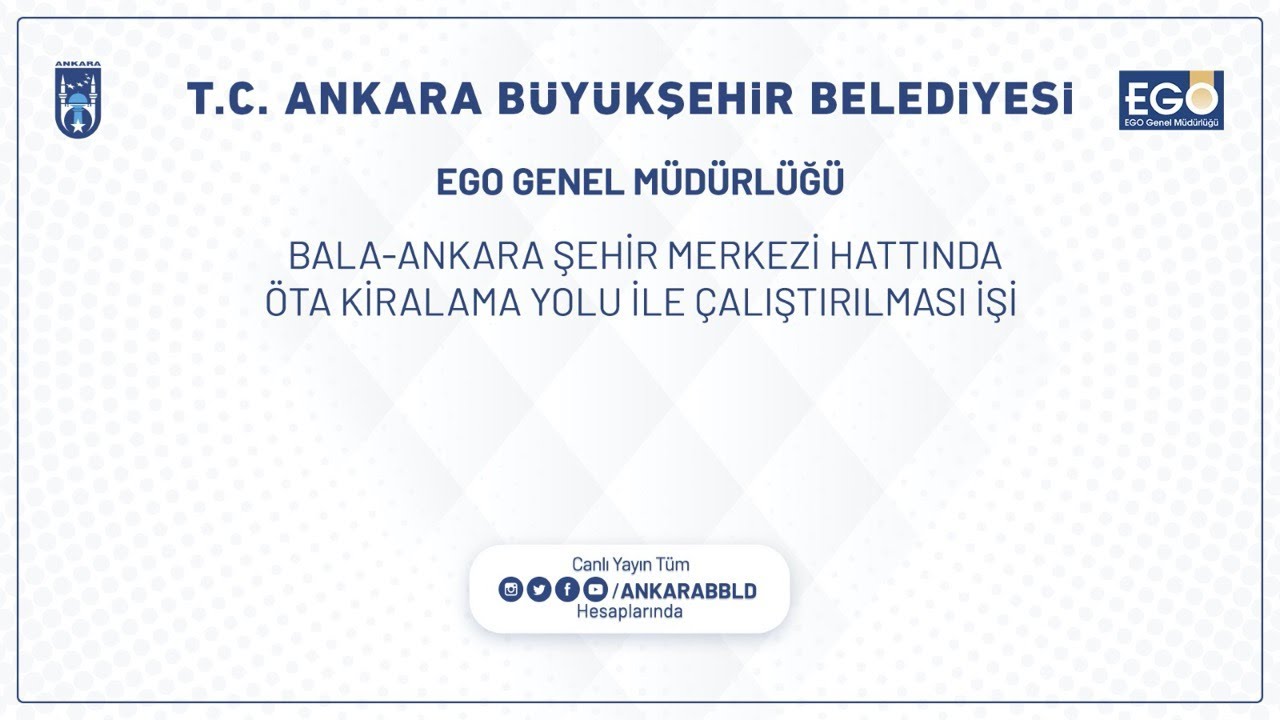 ANKARA

T.C. ANKARA BÜYÜKŞEHİR BELEDİYESİ

EGO
EGO Genel Müdürlüğü

EGO GENEL MÜDÜRLÜĞÜ

BALA-ANKARA ŞEHİR MERKEZİ HATTINDA ÖTA KİRALAMA YOLU İLE ÇALIŞTIRILMASI İŞİ

Canlı Yayın Tüm
/ANKARABBLD
Hesaplarında